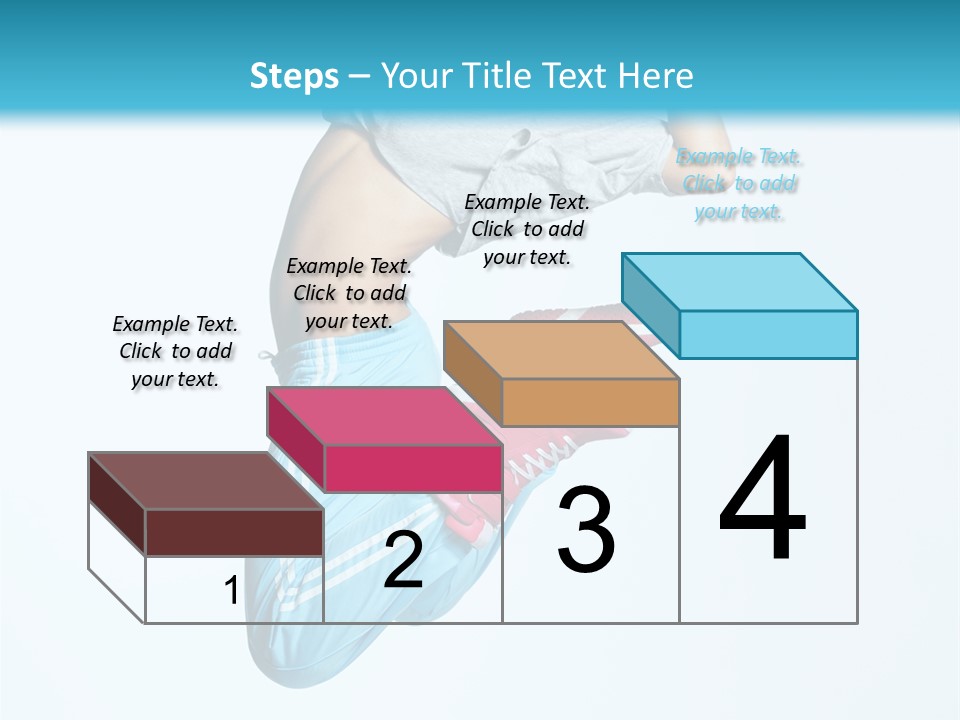 Steps – Your Title Text Here

Example Text. Click to add your text.

Example Text. Click to add your text.

Example Text. Click to add your text.

Example Text. Click to add your text.

1

2

3

4